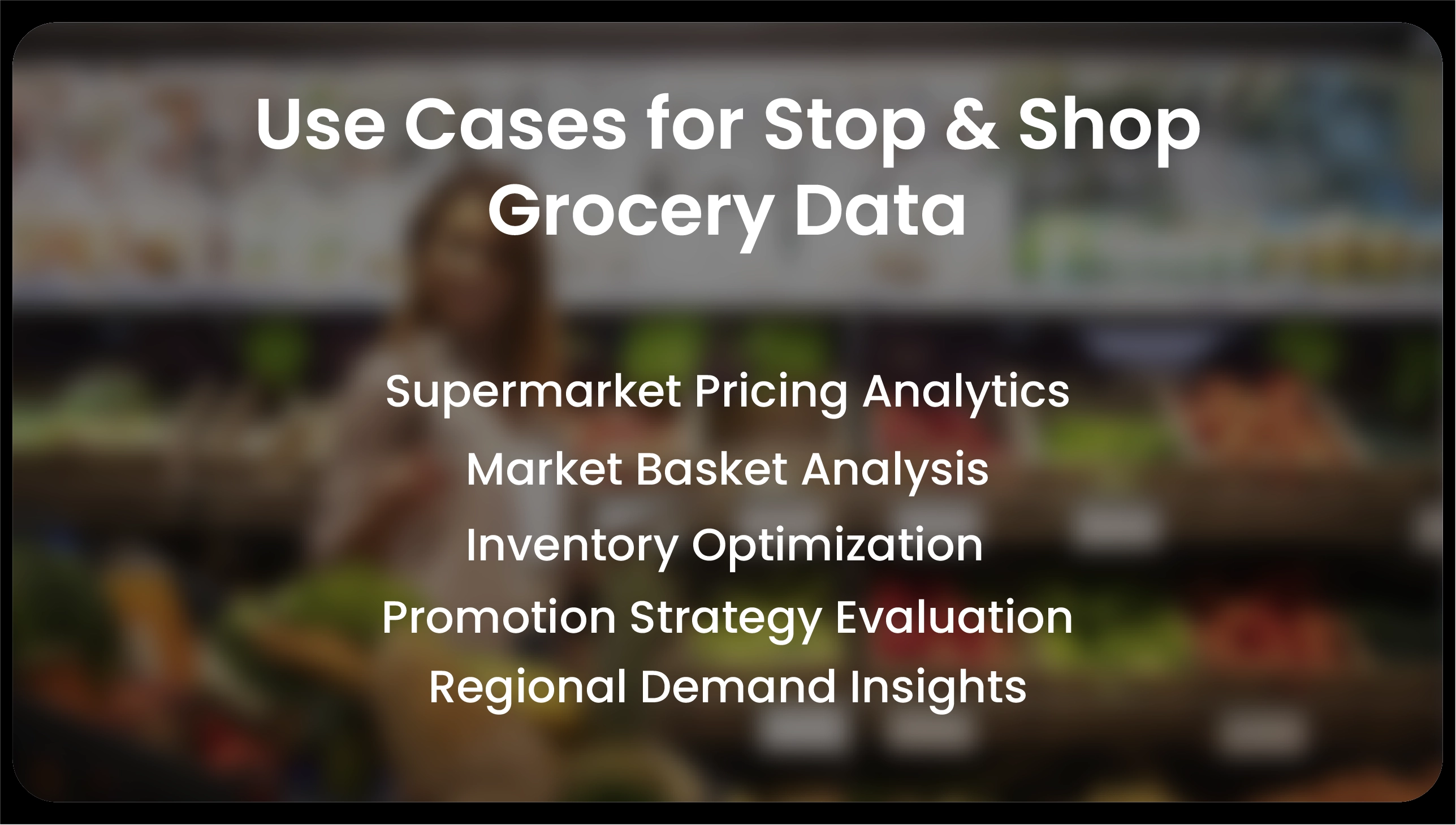 Use Cases for Stop & Shop Grocery Data

Supermarket Pricing Analytics

Market Basket Analysis

Inventory Optimization

Promotion Strategy Evaluation

Regional Demand Insights